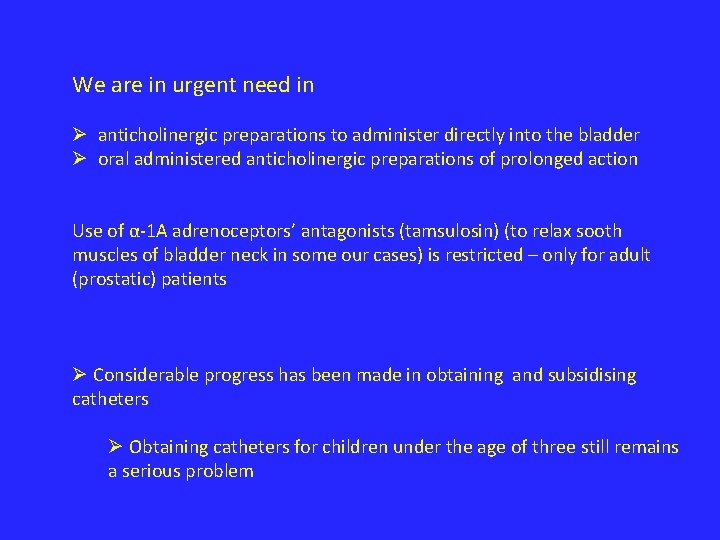 We are in urgent need in

➢ anticholinergic preparations to administer directly into the bladder
➢ oral administered anticholinergic preparations of prolonged action

Use of α-1A adrenoceptors' antagonists (tamsulosin) (to relax sooth muscles of bladder neck in some our cases) is restricted – only for adult (prostatic) patients

➢ Considerable progress has been made in obtaining and subsidising catheters

➢ Obtaining catheters for children under the age of three still remains a serious problem